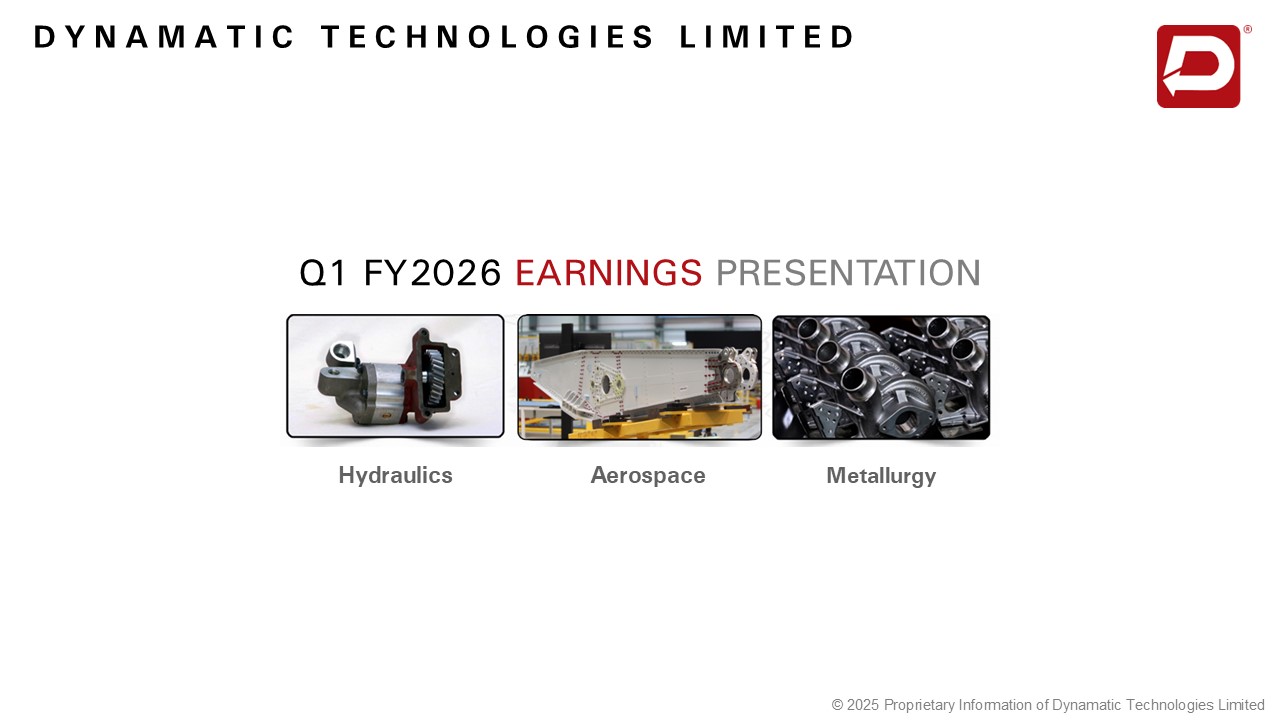 DYNAMATIC TECHNOLOGIES LIMITED

®

Q1 FY2026 EARNINGS PRESENTATION

Hydraulics

Aerospace

Metallurgy

© 2025 Proprietary Information of Dynamatic Technologies Limited